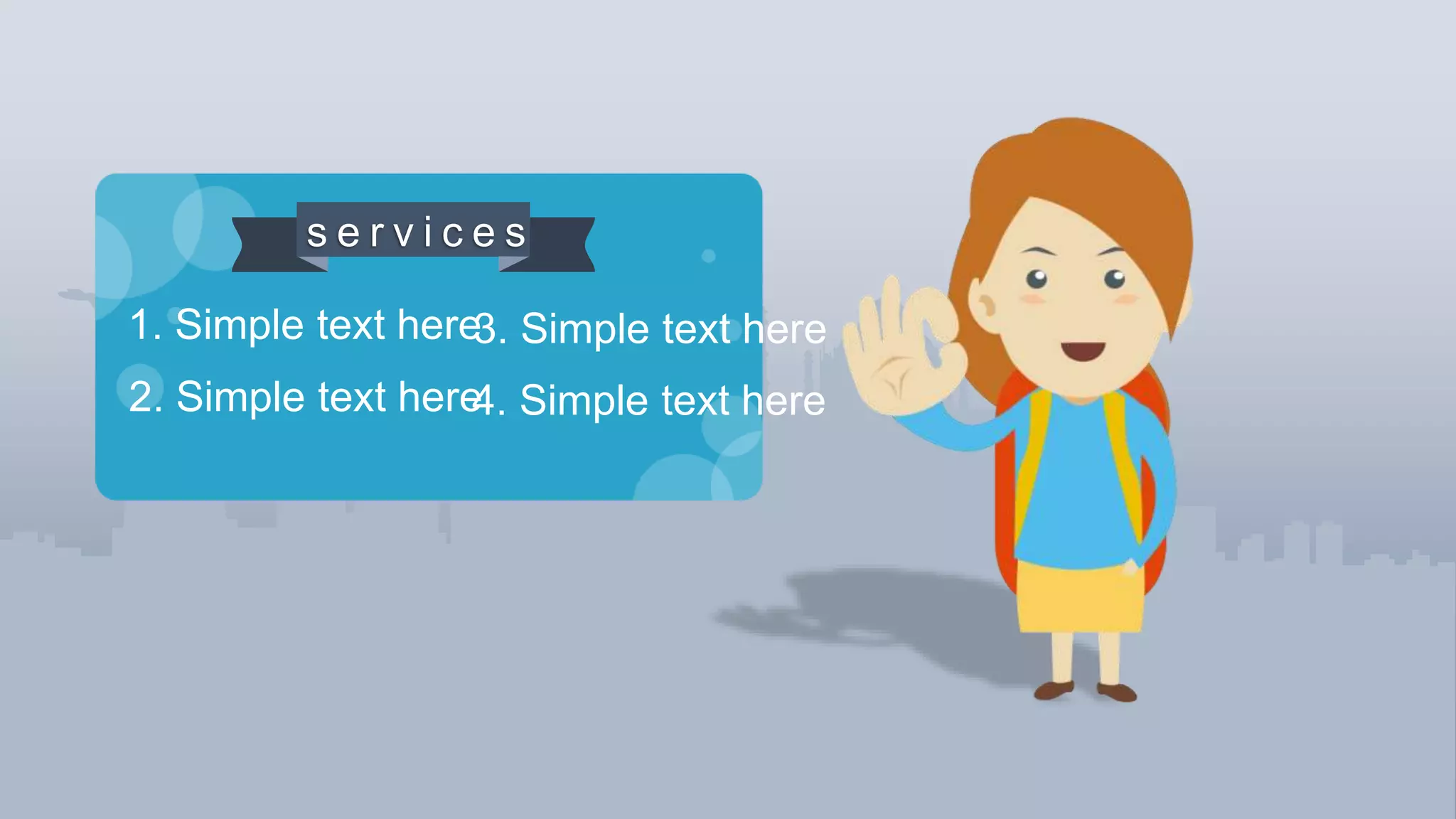 services

1. Simple text here

2. Simple text here

3. Simple text here

4. Simple text here